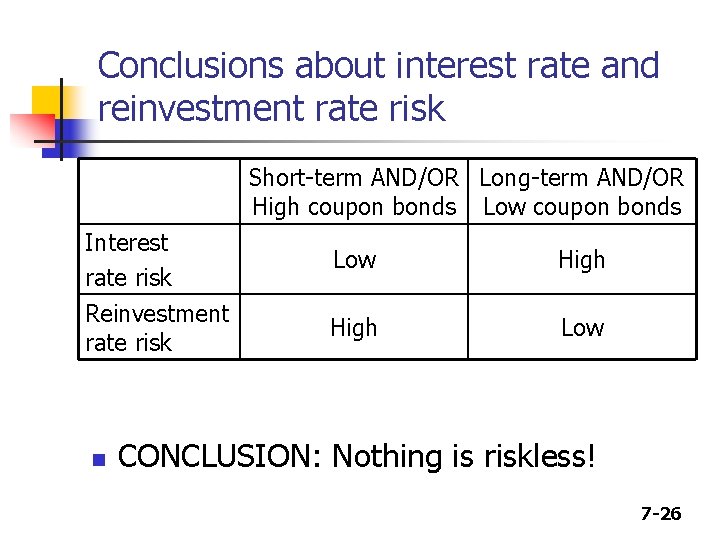 Conclusions about interest rate and reinvestment rate risk

| | Short-term AND/OR High coupon bonds | Long-term AND/OR Low coupon bonds |
|---|---|---|
| Interest rate risk | Low | High |
| Reinvestment rate risk | High | Low |

CONCLUSION: Nothing is riskless!

7-26